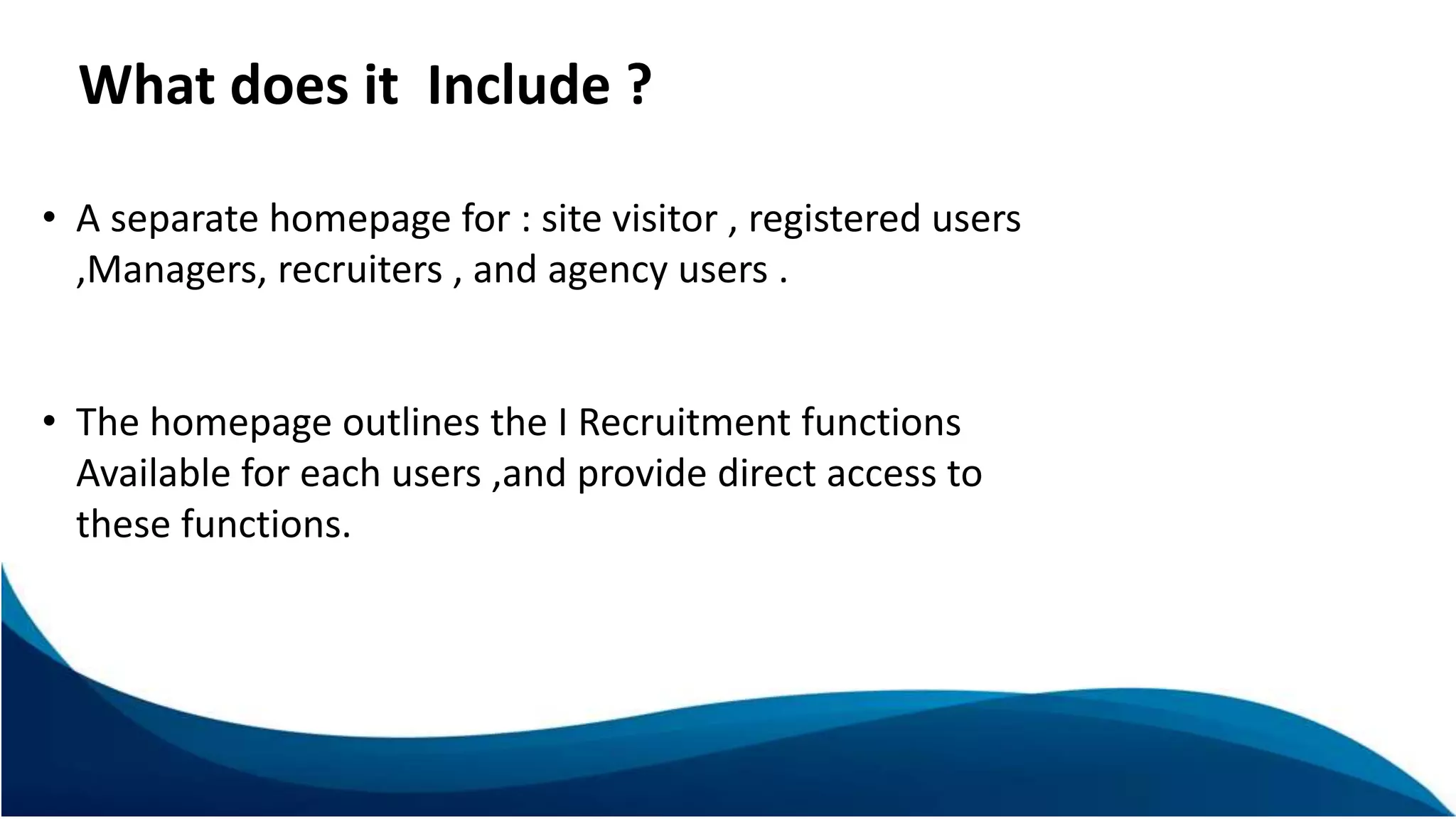 What does it  Include ?

• A separate homepage for : site visitor , registered users ,Managers, recruiters , and agency users .

• The homepage outlines the I Recruitment functions Available for each users ,and provide direct access to these functions.